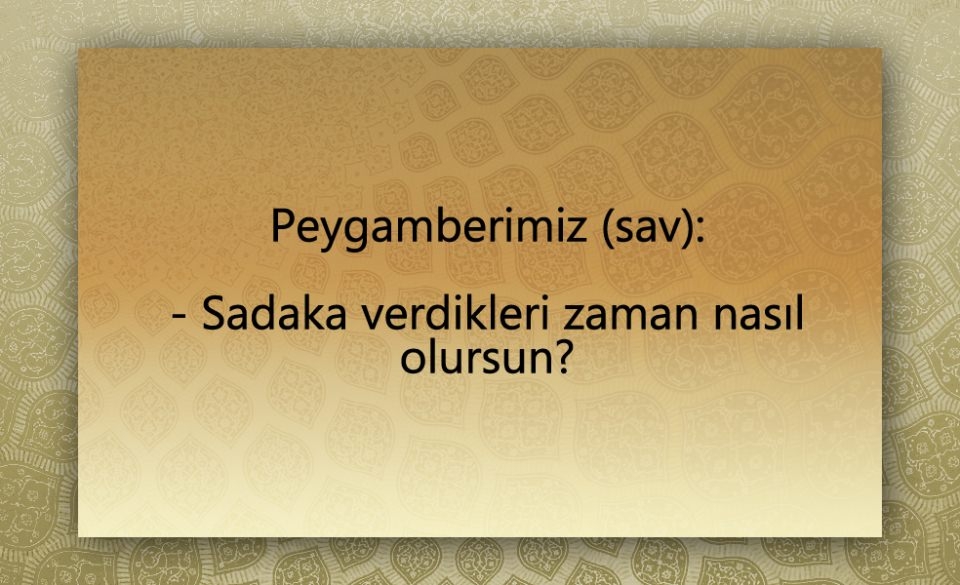 Peygamberimiz (sav):

- Sadaka verdikleri zaman nasıl olursun?